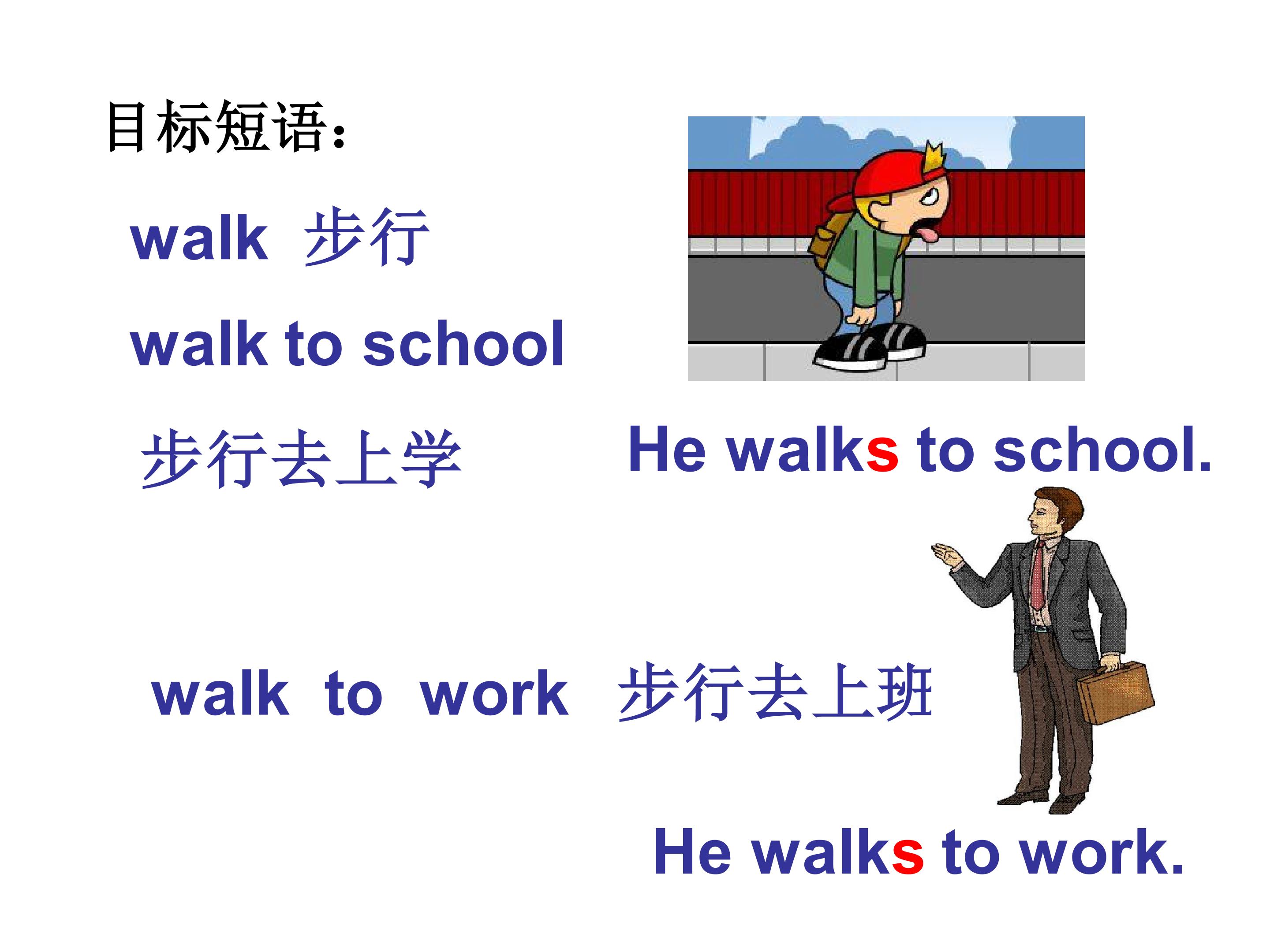 目标短语：

walk 步行

walk to school

步行去上学

He walks to school.

walk to work 步行去上班

He walks to work.